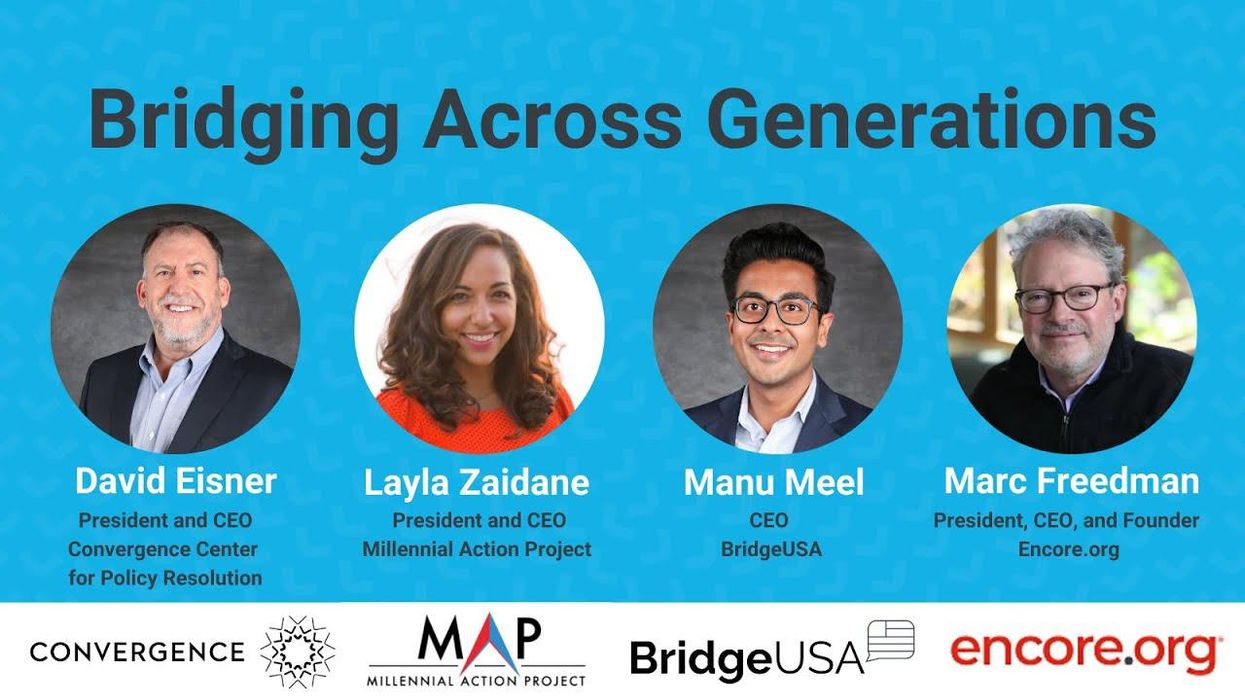 Bridging Across Generations

David Eisner
President and CEO
Convergence Center for Policy Resolution

Layla Zaidane
President and CEO
Millennial Action Project

Manu Meel
CEO
BridgeUSA

Marc Freedman
President, CEO, and Founder
Encore.org

CONVERGENCE

MAP
MILLENNIAL ACTION PROJECT

BridgeUSA

encore.org